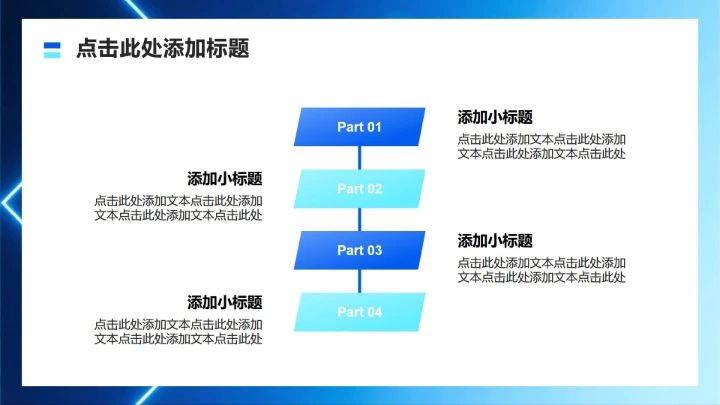 点击此处添加标题

Part 01

添加小标题
点击此处添加文本点击此处添加文本点击此处添加文本点击此处

添加小标题
点击此处添加文本点击此处添加文本点击此处添加文本点击此处

Part 02

Part 03

添加小标题
点击此处添加文本点击此处添加文本点击此处添加文本点击此处

添加小标题
点击此处添加文本点击此处添加文本点击此处添加文本点击此处

Part 04